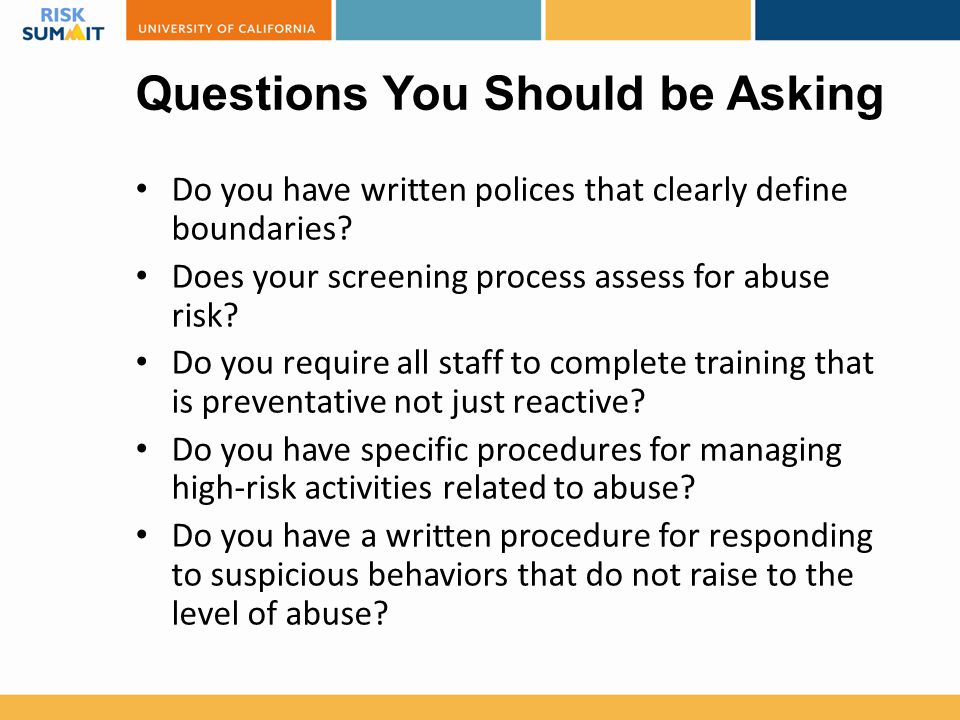 RISK SUMMIT

UNIVERSITY OF CALIFORNIA

Questions You Should be Asking

• Do you have written polices that clearly define boundaries?
• Does your screening process assess for abuse risk?
• Do you require all staff to complete training that is preventative not just reactive?
• Do you have specific procedures for managing high-risk activities related to abuse?
• Do you have a written procedure for responding to suspicious behaviors that do not raise to the level of abuse?